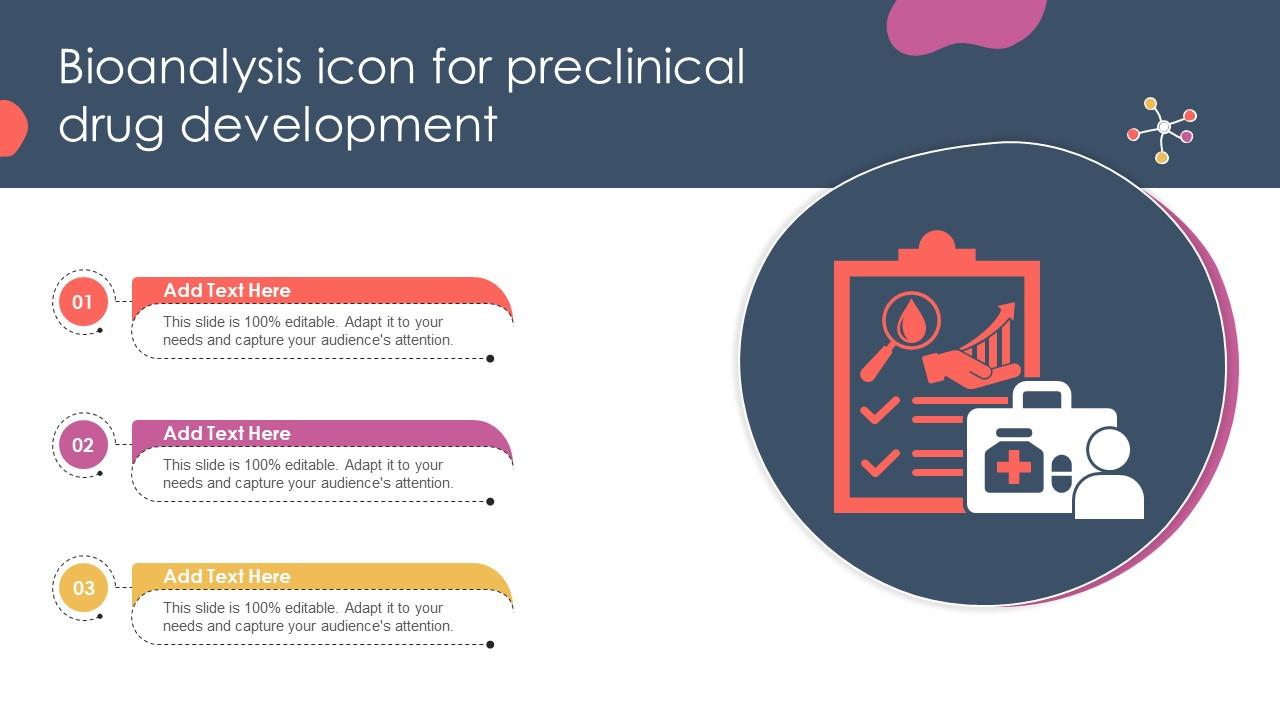 Bioanalysis icon for preclinical drug development

01
Add Text Here
This slide is 100% editable. Adapt it to your needs and capture your audience's attention.

02
Add Text Here
This slide is 100% editable. Adapt it to your needs and capture your audience's attention.

03
Add Text Here
This slide is 100% editable. Adapt it to your needs and capture your audience's attention.